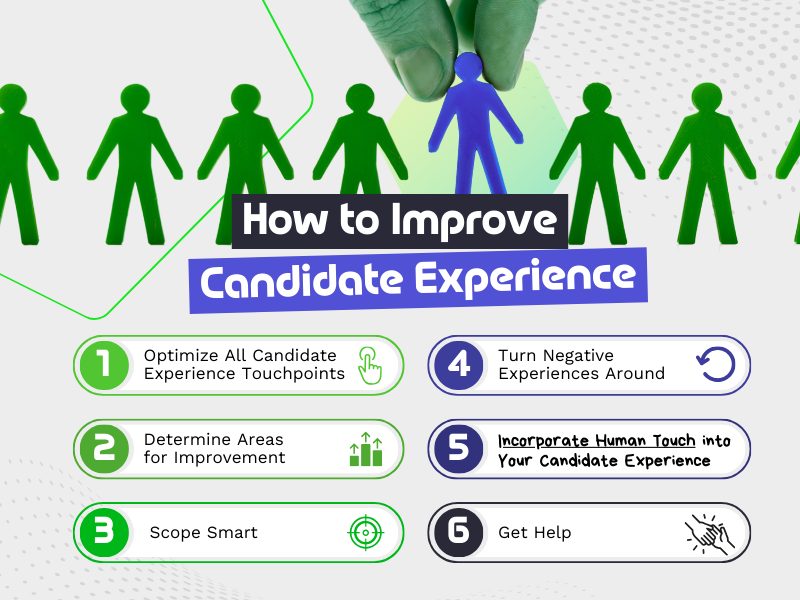 How to Improve
Candidate Experience

1 Optimize All Candidate Experience Touchpoints

2 Determine Areas for Improvement

3 Scope Smart

4 Turn Negative Experiences Around

5 Incorporate Human Touch into Your Candidate Experience

6 Get Help